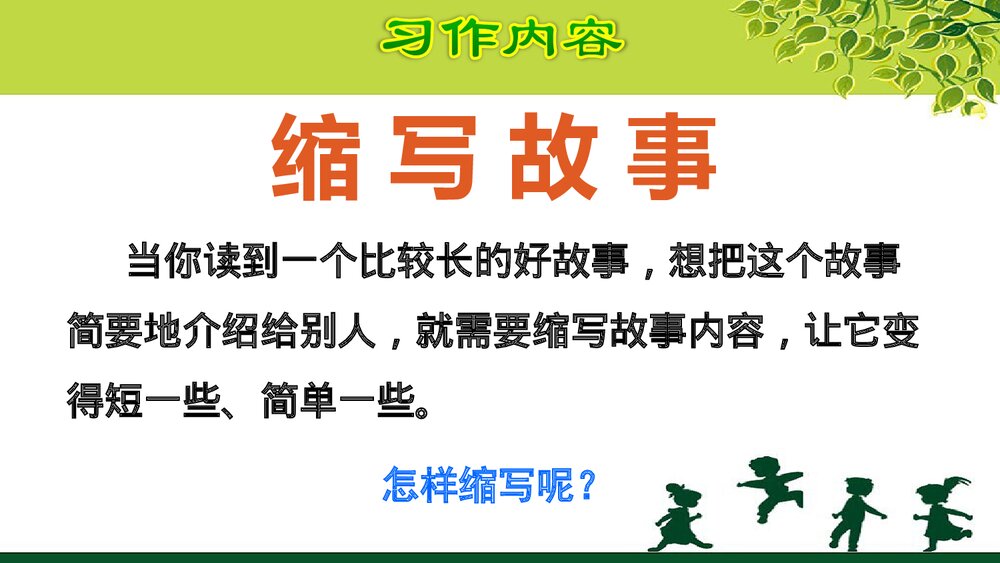 习作内容

缩写故事

当你读到一个比较长的好故事，想把这个故事简要地介绍给别人，就需要缩写故事内容，让它变得短一些、简单一些。

怎样缩写呢？